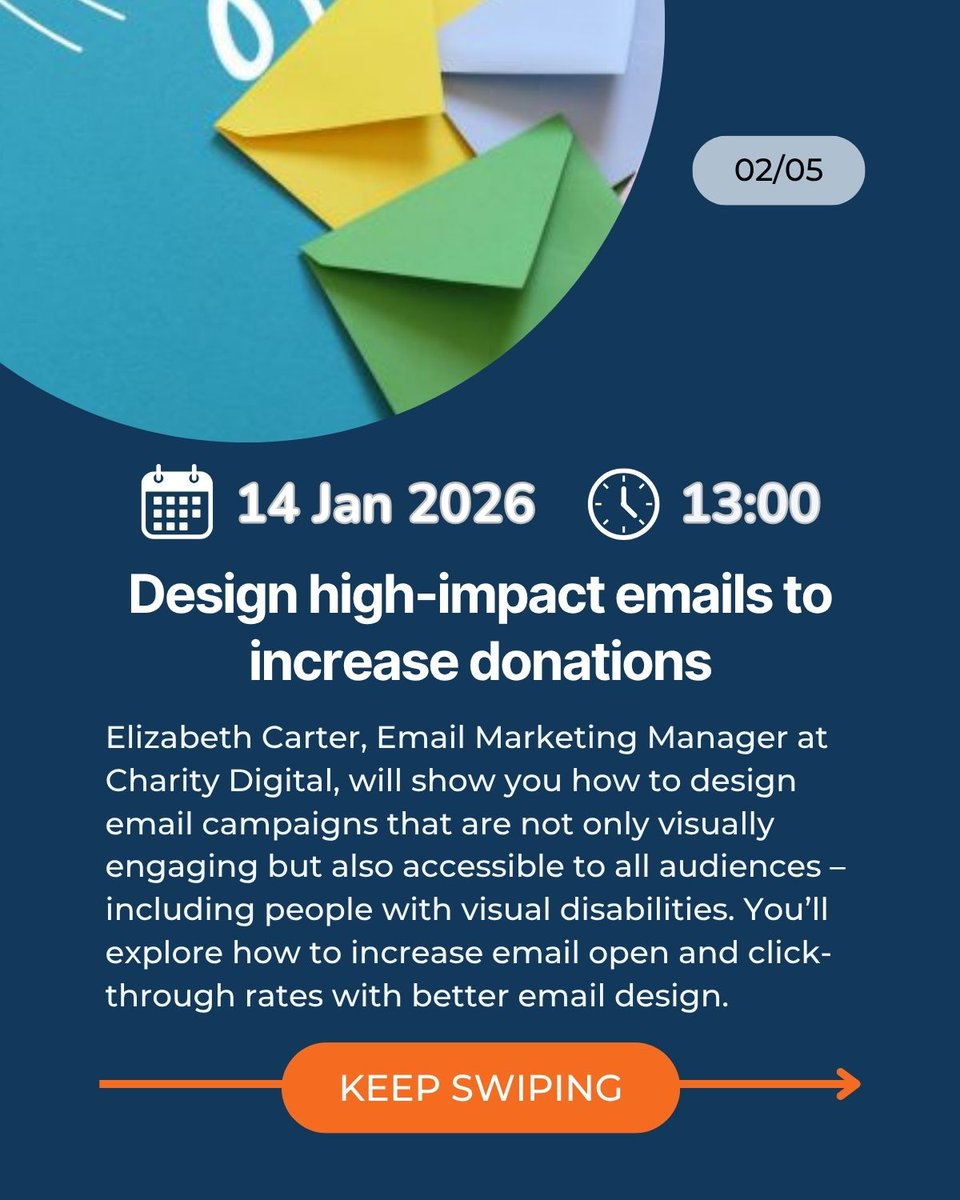 02/05

14 Jan 2026 13:00

Design high-impact emails to increase donations

Elizabeth Carter, Email Marketing Manager at Charity Digital, will show you how to design email campaigns that are not only visually engaging but also accessible to all audiences – including people with visual disabilities. You'll explore how to increase email open and click-through rates with better email design.

KEEP SWIPING